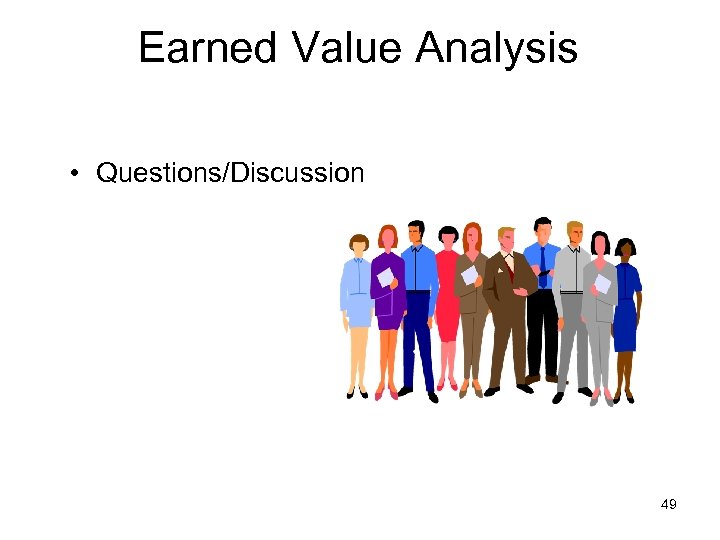 Earned Value Analysis

• Questions/Discussion

49